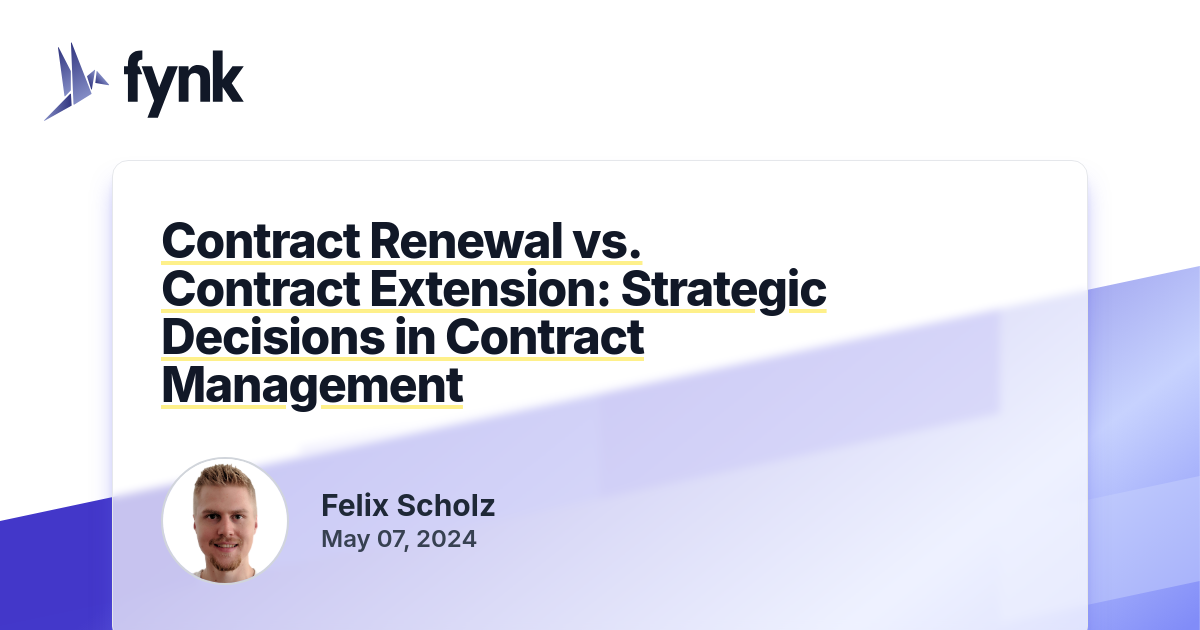 fynk

Contract Renewal vs. Contract Extension: Strategic Decisions in Contract Management

Felix Scholz
May 07, 2024